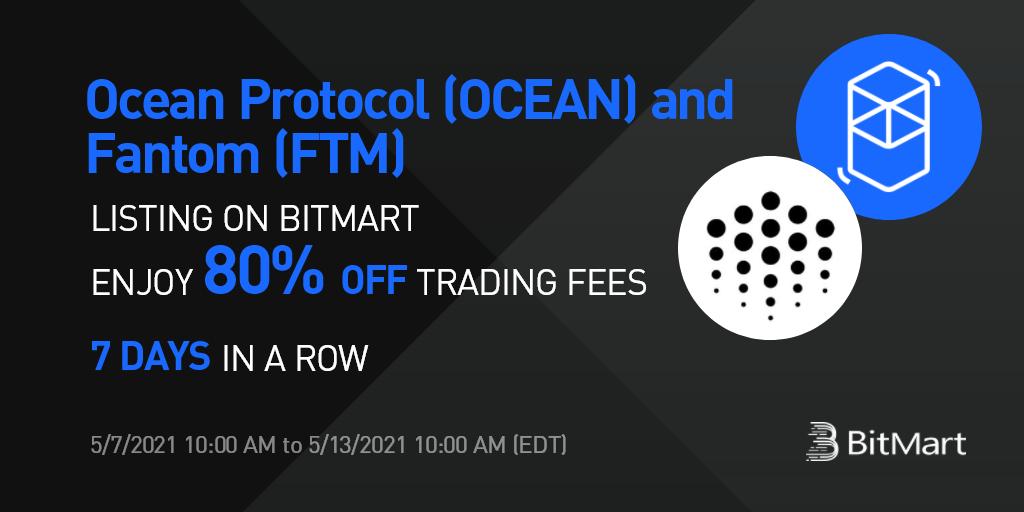 Ocean Protocol (OCEAN) and Fantom (FTM)

LISTING ON BITMART

ENJOY 80% OFF TRADING FEES

7 DAYS IN A ROW

5/7/2021 10:00 AM to 5/13/2021 10:00 AM (EDT)

BitMart